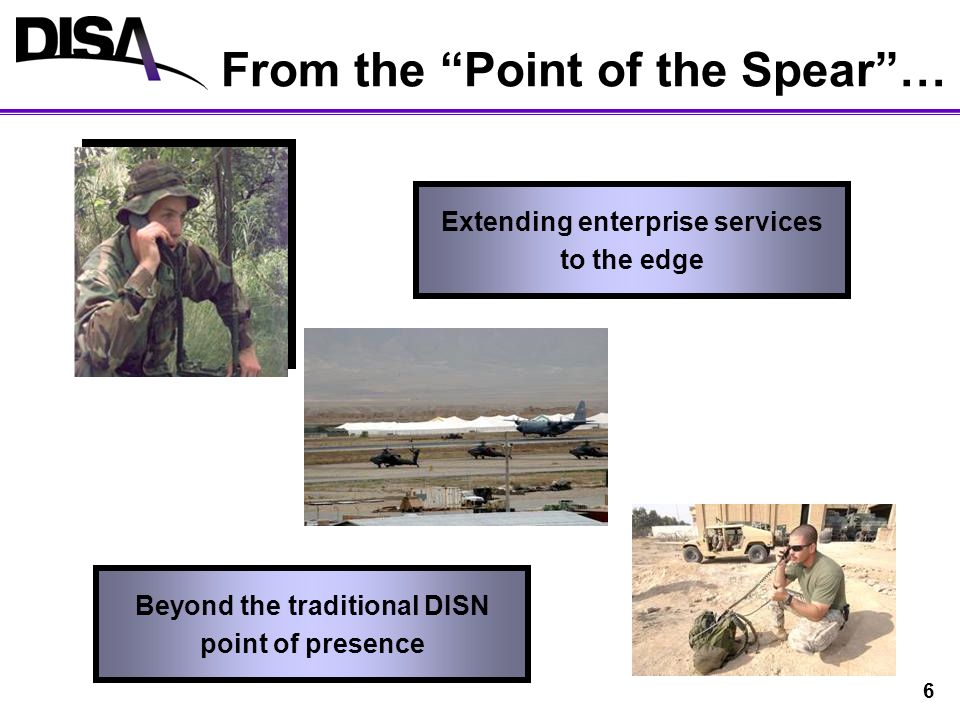 DISA

From the “Point of the Spear”…

Extending enterprise services to the edge

Beyond the traditional DISN point of presence

6